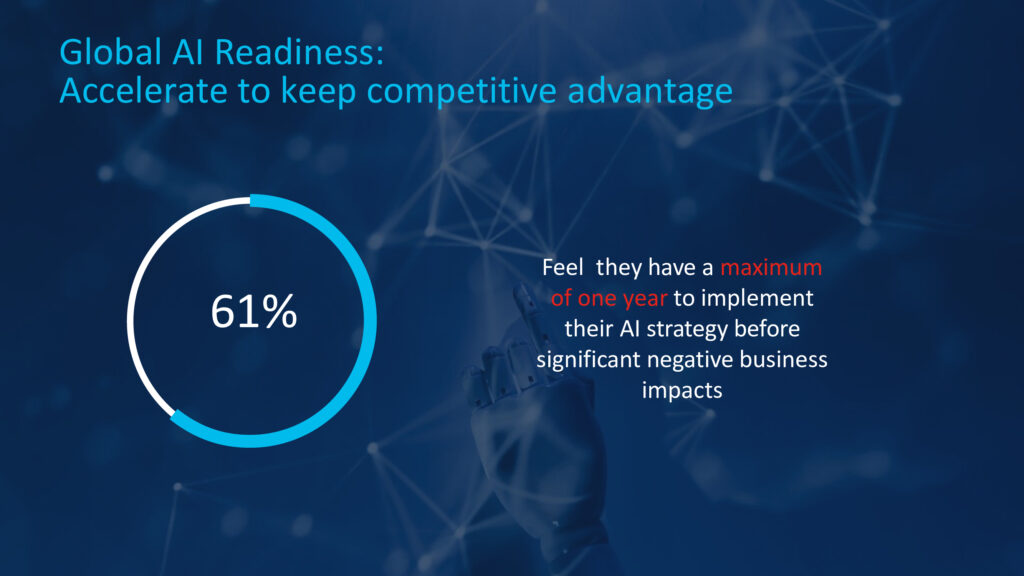 Global AI Readiness:
Accelerate to keep competitive advantage

61%

Feel  they have a maximum of one year to implement their AI strategy before significant negative business impacts